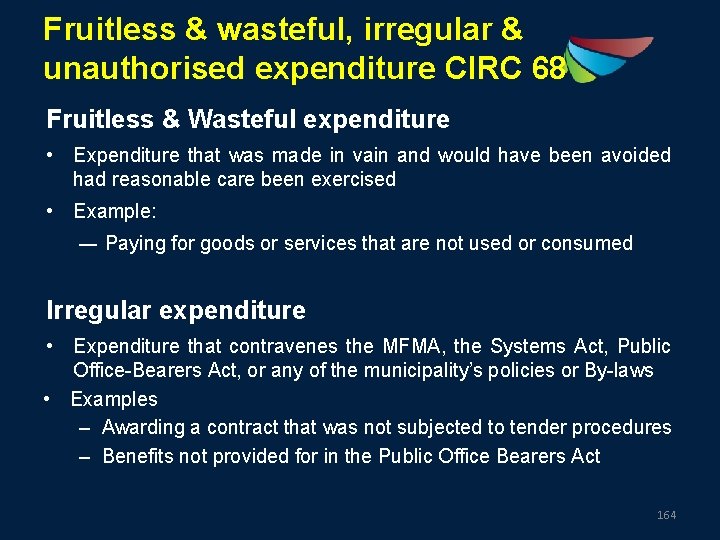 Fruitless & wasteful, irregular & unauthorised expenditure CIRC 68

Fruitless & Wasteful expenditure

• Expenditure that was made in vain and would have been avoided had reasonable care been exercised

• Example:

— Paying for goods or services that are not used or consumed

Irregular expenditure

• Expenditure that contravenes the MFMA, the Systems Act, Public Office-Bearers Act, or any of the municipality's policies or By-laws

• Examples

– Awarding a contract that was not subjected to tender procedures

– Benefits not provided for in the Public Office Bearers Act

164